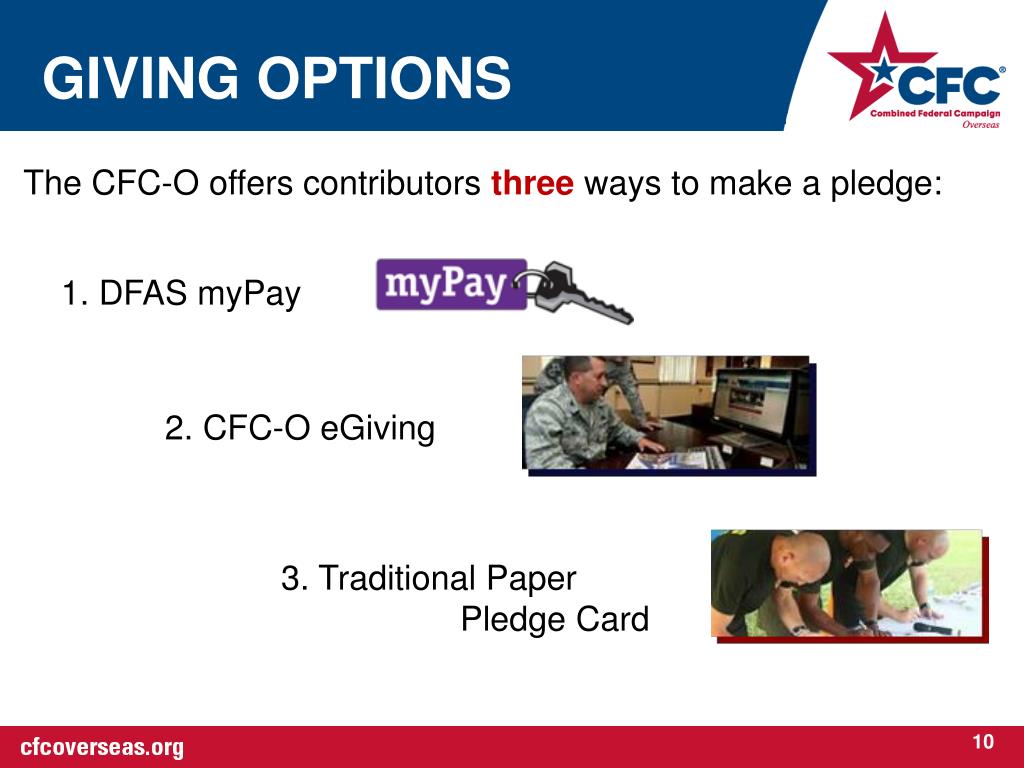 GIVING OPTIONS

CFC®
Combined Federal Campaign
Overseas

The CFC-O offers contributors three ways to make a pledge:

1. DFAS myPay

myPay

2. CFC-O eGiving

3. Traditional Paper Pledge Card

cfcoverseas.org

10